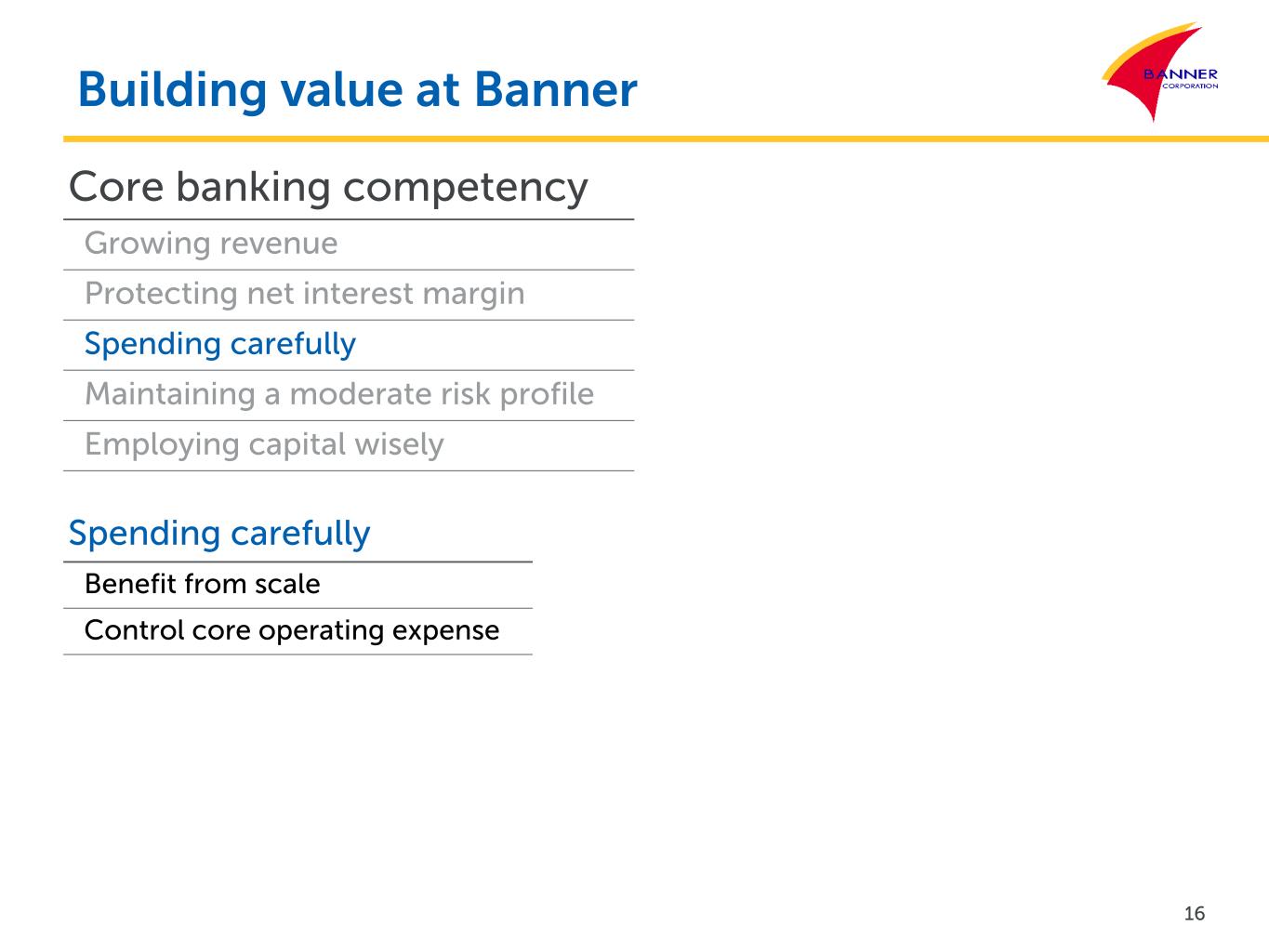 Building value at Banner

BANNER
CORPORATION

Core banking competency

Growing revenue

Protecting net interest margin

Spending carefully

Maintaining a moderate risk profile

Employing capital wisely

Spending carefully

Benefit from scale

Control core operating expense

16